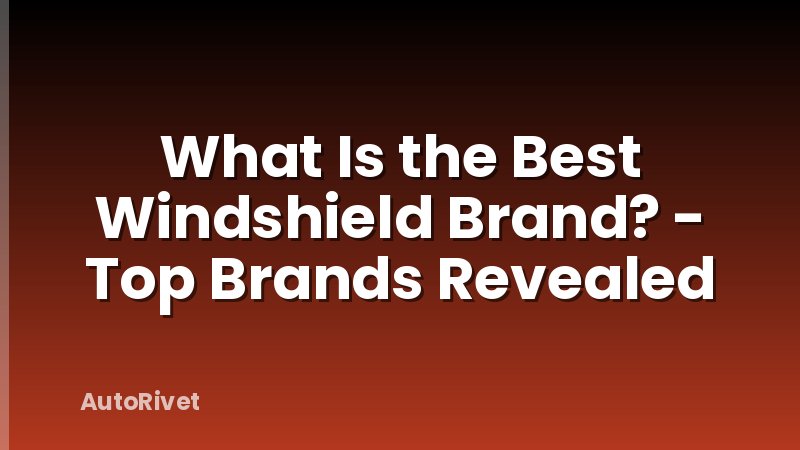 What Is the Best Windshield Brand? - Top Brands Revealed

AutoRivet